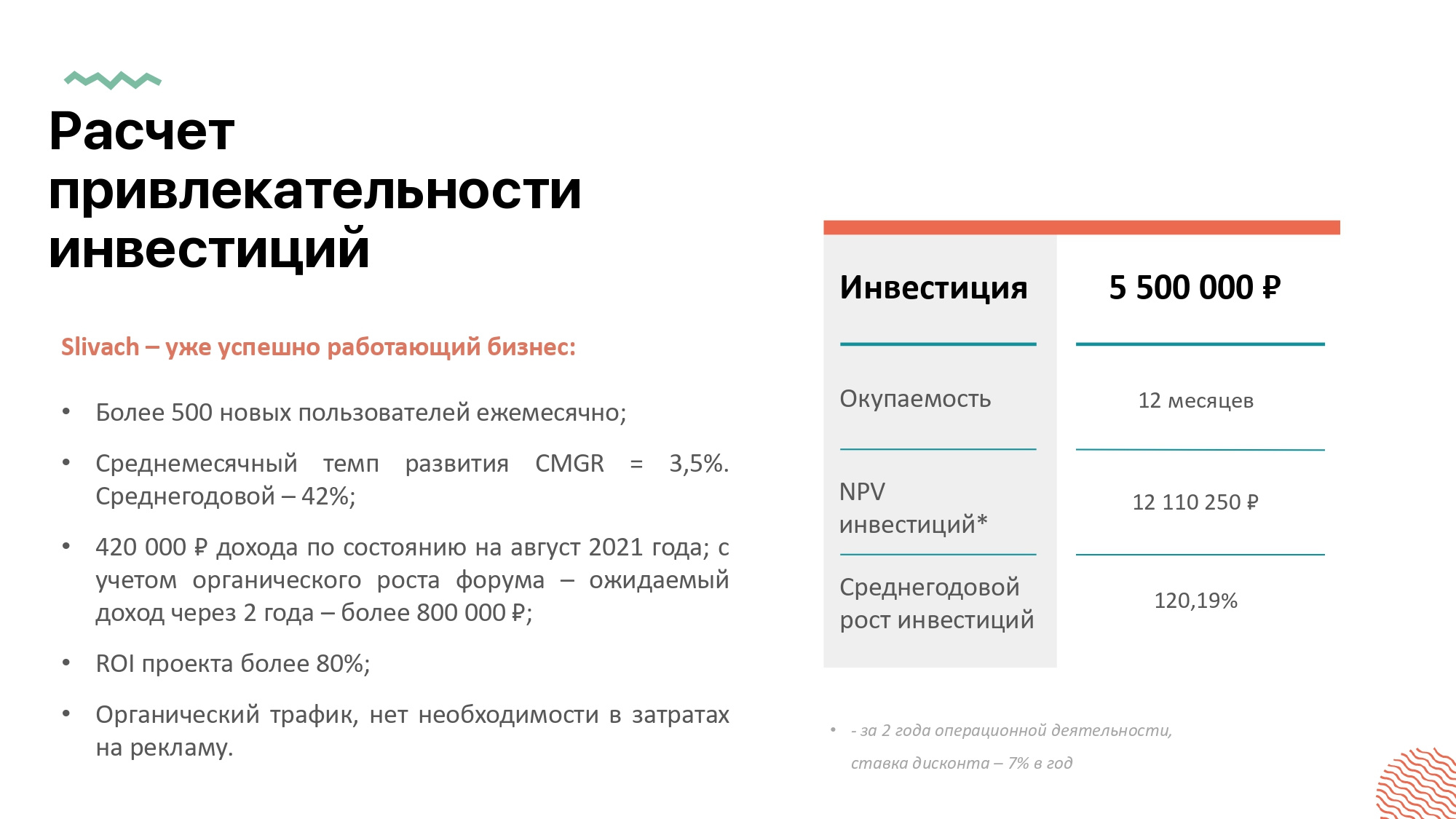 Расчет привлекательности инвестиций

Slivach – уже успешно работающий бизнес:

• Более 500 новых пользователей ежемесячно;

• Среднемесячный темп развития CMGR = 3,5%. Среднегодовой – 42%;

• 420 000 ₽ дохода по состоянию на август 2021 года; с учетом органического роста форума – ожидаемый доход через 2 года – более 800 000 ₽;

• ROI проекта более 80%;

• Органический трафик, нет необходимости в затратах на рекламу.

| Инвестиция | 5 500 000 ₽ |
|---|---|
| Окупаемость | 12 месяцев |
| NPV инвестиций* | 12 110 250 ₽ |
| Среднегодовой рост инвестиций | 120,19% |

• - за 2 года операционной деятельности, ставка дисконта – 7% в год